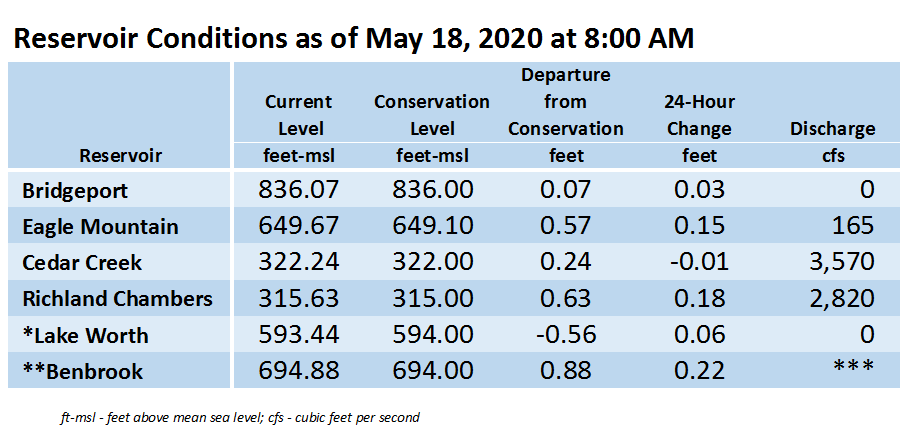 Reservoir Conditions as of May 18, 2020 at 8:00 AM

| Reservoir | Current Level feet-msl | Conservation Level feet-msl | Departure from Conservation feet | 24-Hour Change feet | Discharge cfs |
|---|---|---|---|---|---|
| Bridgeport | 836.07 | 836.00 | 0.07 | 0.03 | 0 |
| Eagle Mountain | 649.67 | 649.10 | 0.57 | 0.15 | 165 |
| Cedar Creek | 322.24 | 322.00 | 0.24 | -0.01 | 3,570 |
| Richland Chambers | 315.63 | 315.00 | 0.63 | 0.18 | 2,820 |
| *Lake Worth | 593.44 | 594.00 | -0.56 | 0.06 | 0 |
| **Benbrook | 694.88 | 694.00 | 0.88 | 0.22 | *** |

ft-msl - feet above mean sea level; cfs - cubic feet per second